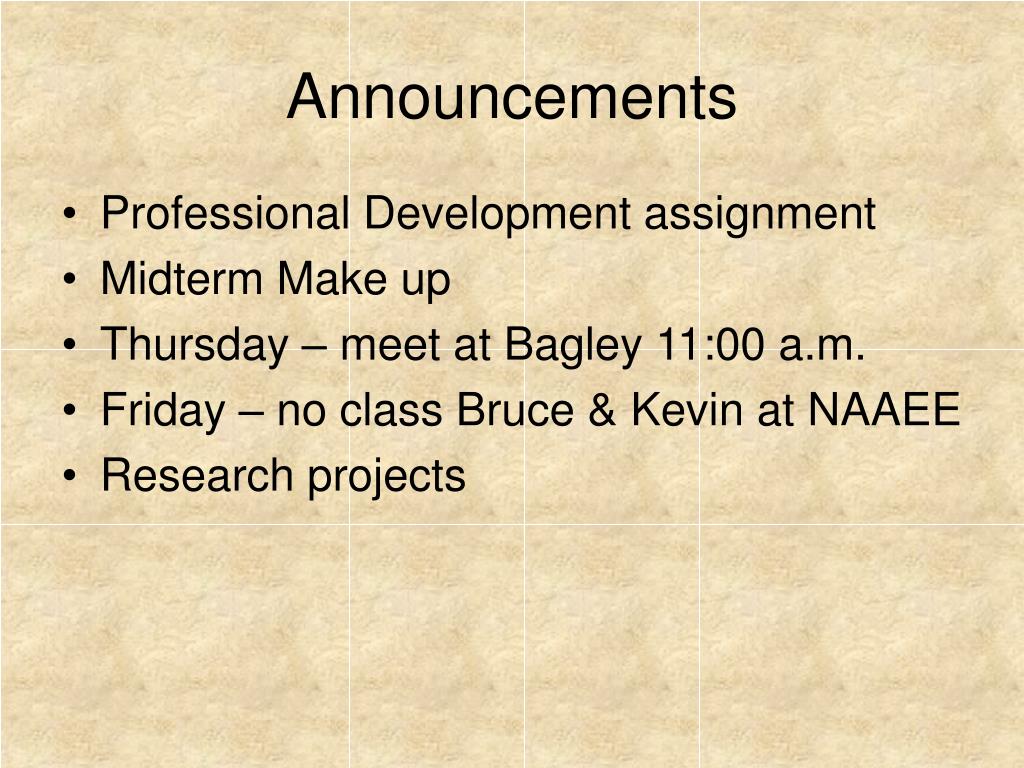 Announcements

• Professional Development assignment
• Midterm Make up
• Thursday – meet at Bagley 11:00 a.m.
• Friday – no class Bruce & Kevin at NAAEE
• Research projects